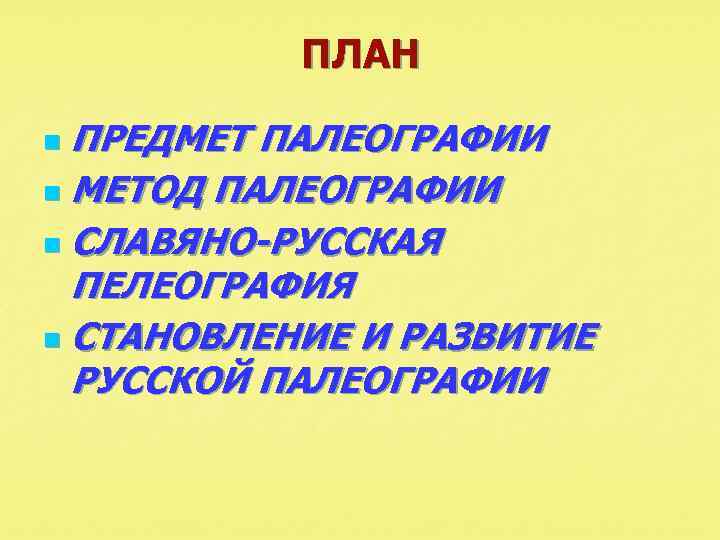 ПЛАН

- ПРЕДМЕТ ПАЛЕОГРАФИИ
- МЕТОД ПАЛЕОГРАФИИ
- СЛАВЯНО-РУССКАЯ ПЕЛЕОГРАФИЯ
- СТАНОВЛЕНИЕ И РАЗВИТИЕ РУССКОЙ ПАЛЕОГРАФИИ